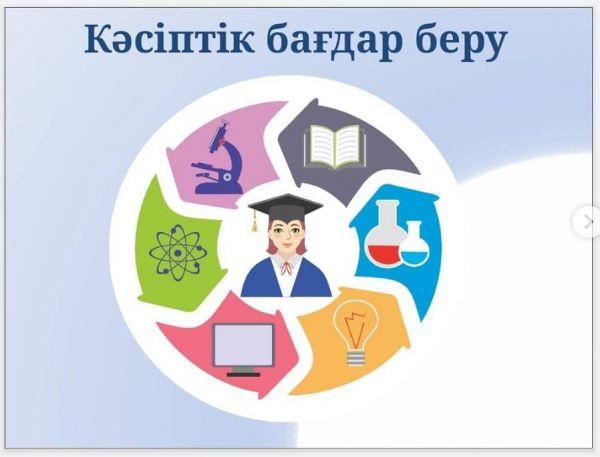 Кәсіптік бағдар беру